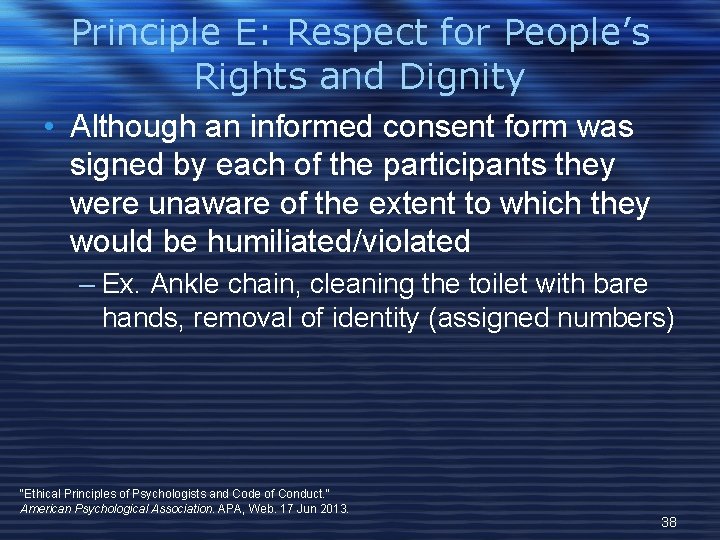 Principle E: Respect for People's Rights and Dignity

• Although an informed consent form was signed by each of the participants they were unaware of the extent to which they would be humiliated/violated

– Ex. Ankle chain, cleaning the toilet with bare hands, removal of identity (assigned numbers)

"Ethical Principles of Psychologists and Code of Conduct." American Psychological Association. APA, Web. 17 Jun 2013.

38